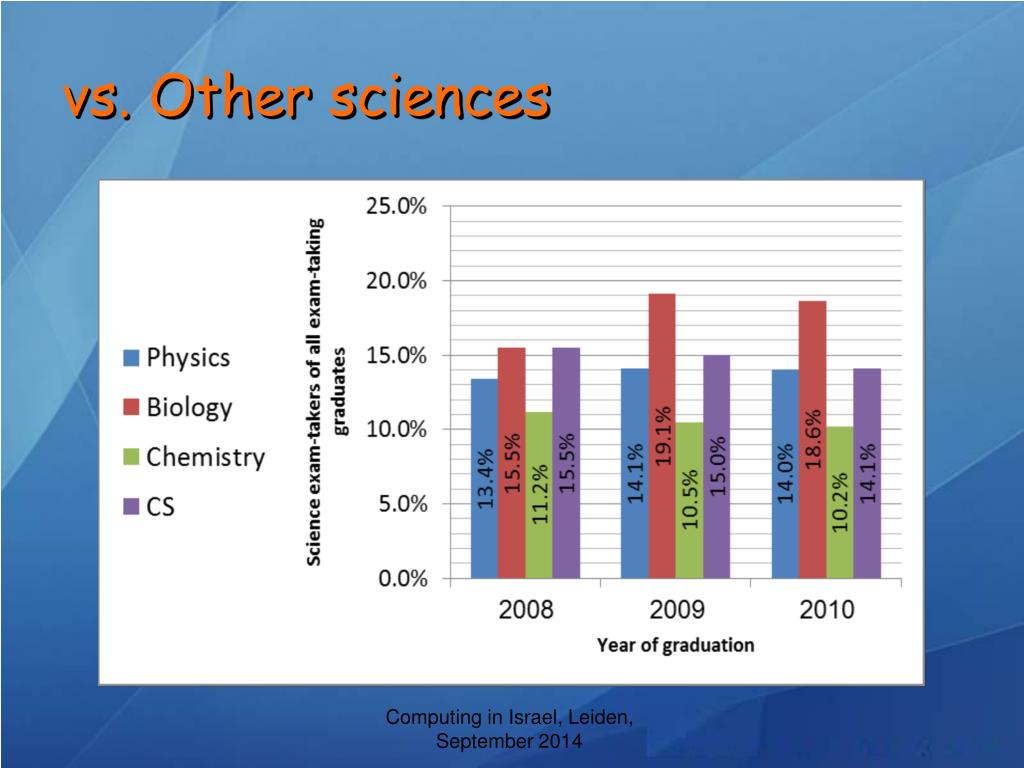 vs. Other sciences

Physics
Biology
Chemistry
CS

Science exam-takers of all exam-taking graduates

25.0%
20.0%
15.0%
10.0%
5.0%
0.0%

13.4%
15.5%
11.2%
15.5%
14.1%
19.1%
10.5%
15.0%
14.0%
18.6%
10.2%
14.1%

2008
2009
2010

Year of graduation

Computing in Israel, Leiden, September 2014